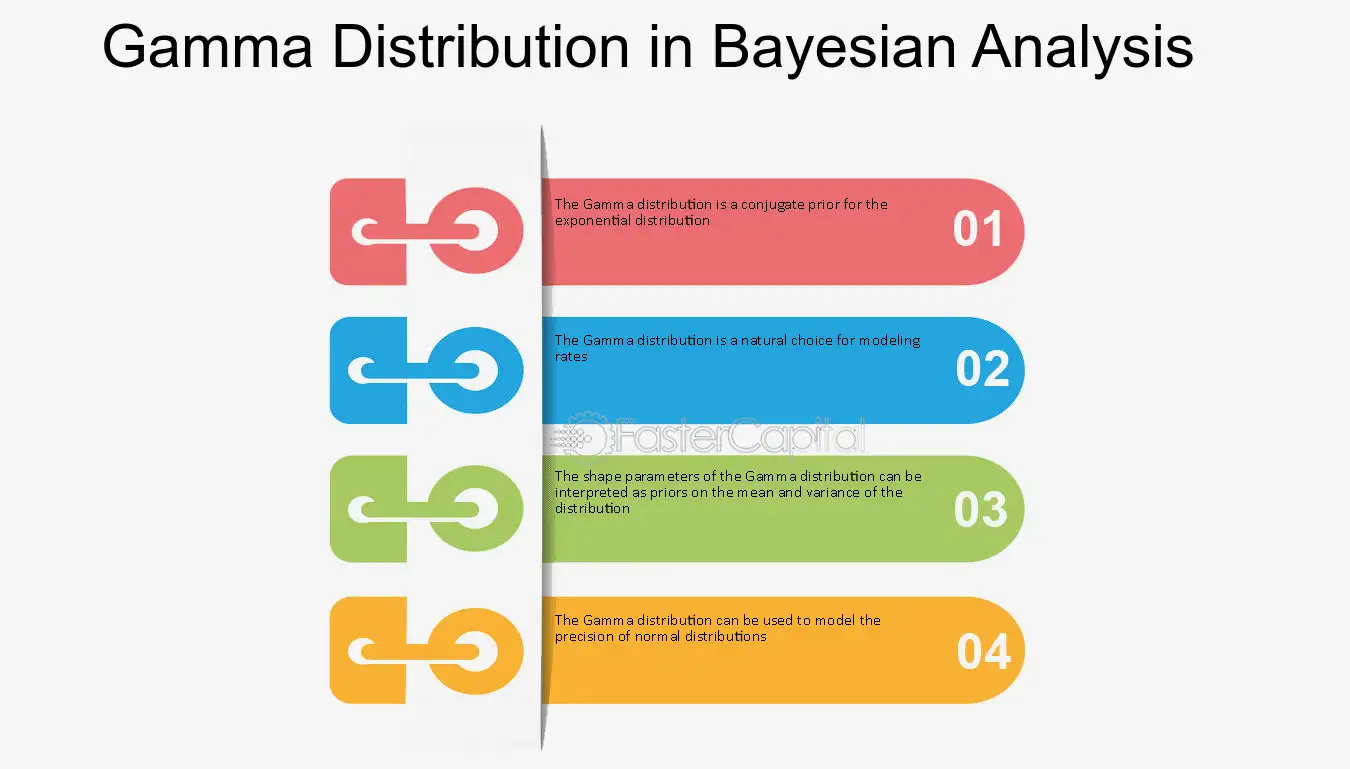 Gamma Distribution in Bayesian Analysis

The Gamma distribution is a conjugate prior for the exponential distribution

01

The Gamma distribution is a natural choice for modeling rates

02

FasterCapital

The shape parameters of the Gamma distribution can be interpreted as priors on the mean and variance of the distribution

03

The Gamma distribution can be used to model the precision of normal distributions

04